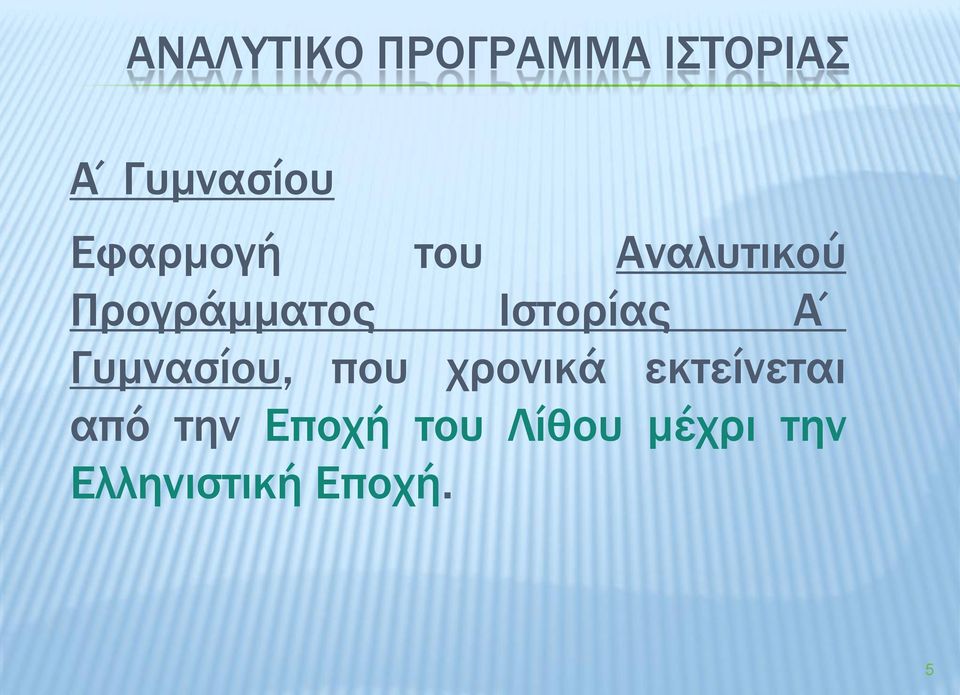 ΑΝΑΛΥΤΙΚΟ ΠΡΟΓΡΑΜΜΑ ΙΣΤΟΡΙΑΣ

Α΄ Γυμνασίου

Εφαρμογή του Αναλυτικού Προγράμματος Ιστορίας Α΄ Γυμνασίου, που χρονικά εκτείνεται από την Εποχή του Λίθου μέχρι την Ελληνιστική Εποχή.

5